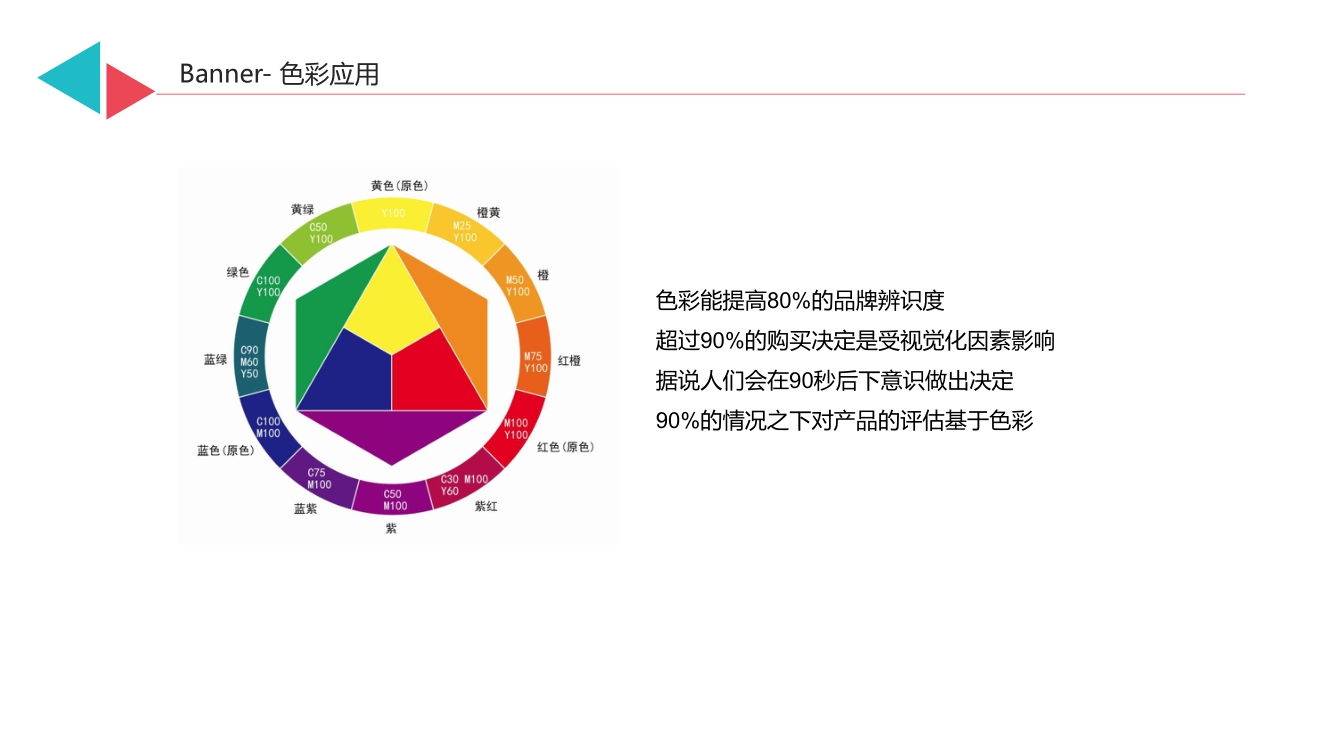 Banner- 色彩应用

黄色(原色)
Y100
橙黄
M25
Y100
橙
M50
Y100
红橙
M75
Y100
红色(原色)
M100
Y100
紫红
C30 M100
Y60
紫
C50
M100
蓝紫
C75
M100
蓝色(原色)
C100
M100
蓝绿
C90
M60
Y50
绿色
C100
Y100
黄绿
C50
Y100

色彩能提高80%的品牌辨识度
超过90%的购买决定是受视觉化因素影响
据说人们会在90秒后下意识做出决定
90%的情况之下对产品的评估基于色彩